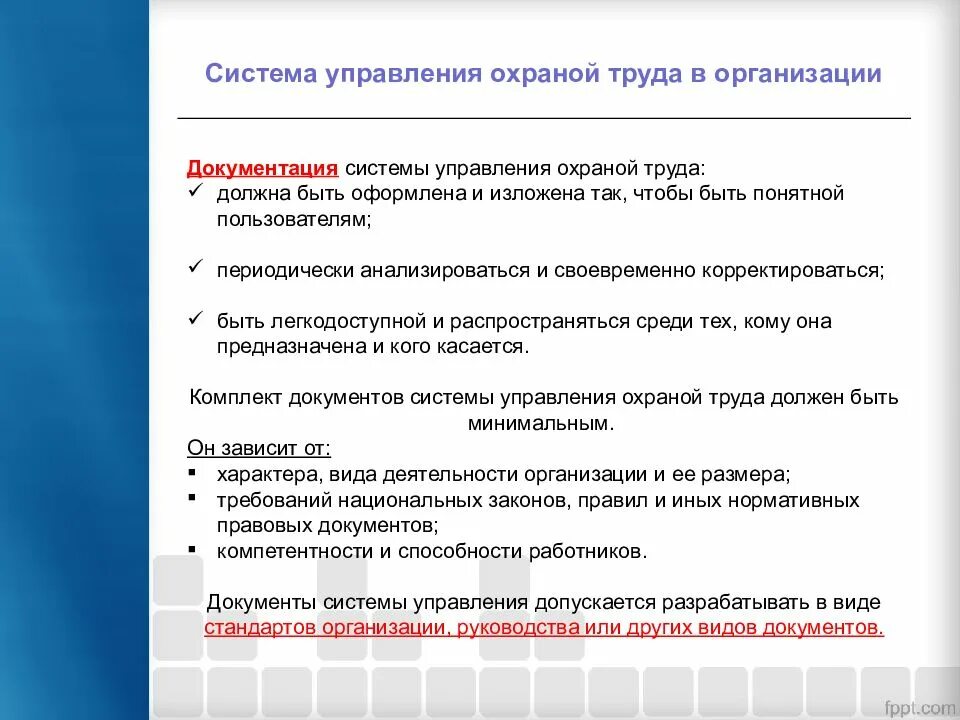 Система управления охраной труда в организации

Документация системы управления охраной труда:
✓ должна быть оформлена и изложена так, чтобы быть понятной пользователям;

✓ периодически анализироваться и своевременно корректироваться;

✓ быть легкодоступной и распространяться среди тех, кому она предназначена и кого касается.

Комплект документов системы управления охраной труда должен быть минимальным.

Он зависит от:
▪ характера, вида деятельности организации и ее размера;
▪ требований национальных законов, правил и иных нормативных правовых документов;
▪ компетентности и способности работников.

Документы системы управления допускается разрабатывать в виде стандартов организации, руководства или других видов документов.

fppt.com